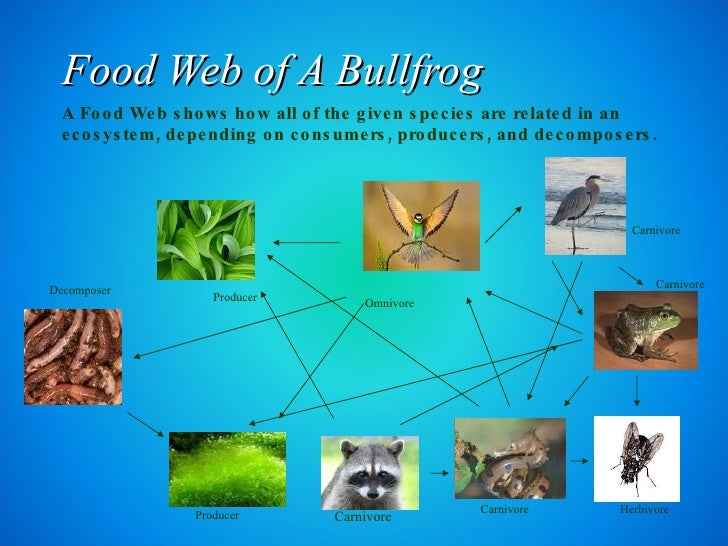 Food Web of A Bullfrog

A Food Web shows how all of the given species are related in an ecosystem, depending on consumers, producers, and decomposers.

Carnivore

Carnivore

Decomposer

Producer

Omnivore

Producer

Carnivore

Carnivore

Herbivore